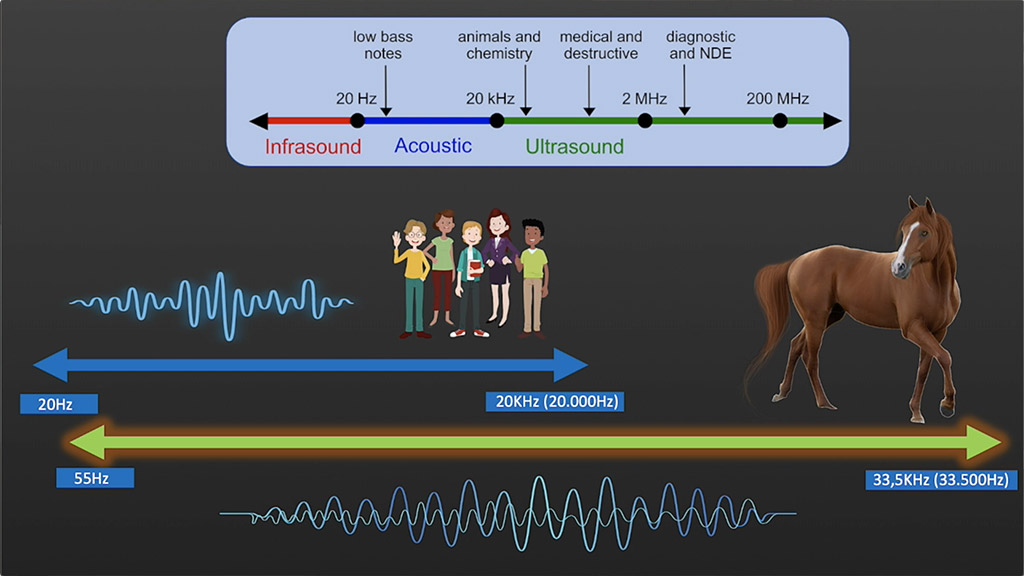 low bass notes

animals and chemistry

medical and destructive

diagnostic and NDE

20 Hz

20 kHz

2 MHz

200 MHz

Infrasound

Acoustic

Ultrasound

20Hz

20KHz (20.000Hz)

55Hz

33,5KHz (33.500Hz)